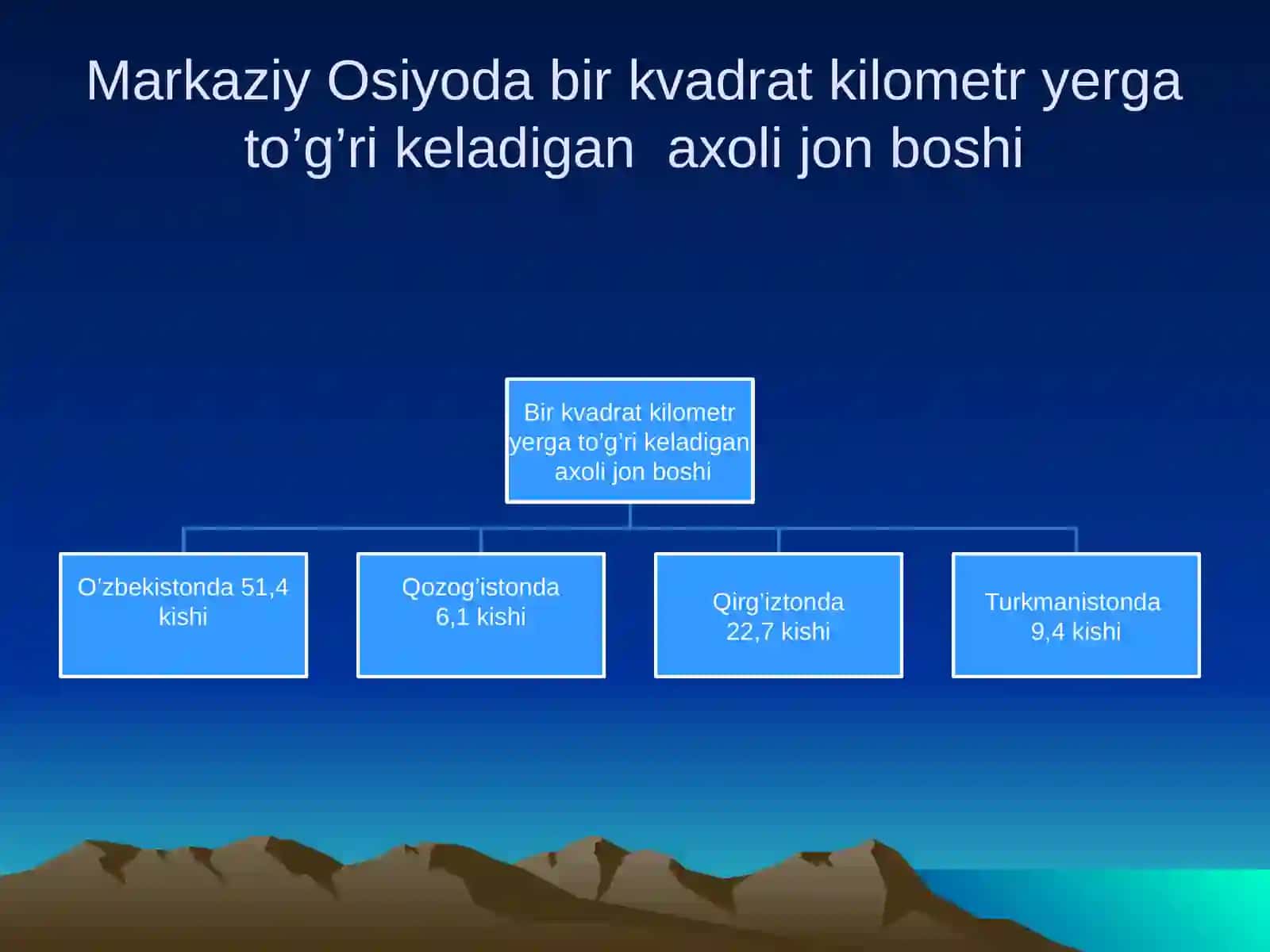 Markaziy Osiyoda bir kvadrat kilometr yerga to’g’ri keladigan axoli jon boshi

Bir kvadrat kilometr yerga to’g’ri keladigan axoli jon boshi

O’zbekistonda 51,4 kishi

Qozog’istonda 6,1 kishi

Qirg’iztonda 22,7 kishi

Turkmanistonda 9,4 kishi